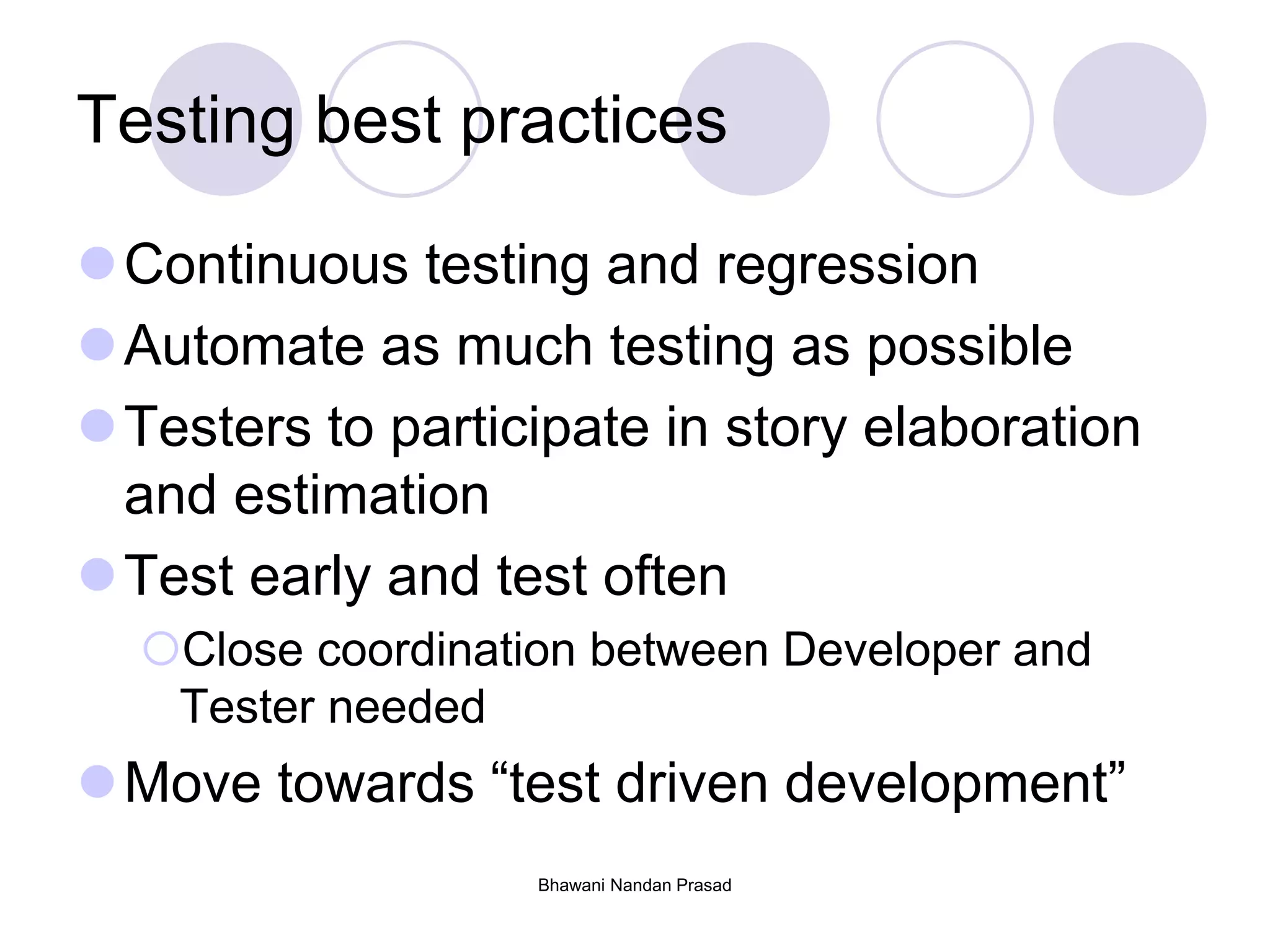 Testing best practices

Continuous testing and regression

Automate as much testing as possible

Testers to participate in story elaboration and estimation

Test early and test often

Close coordination between Developer and Tester needed

Move towards “test driven development”

Bhawani Nandan Prasad